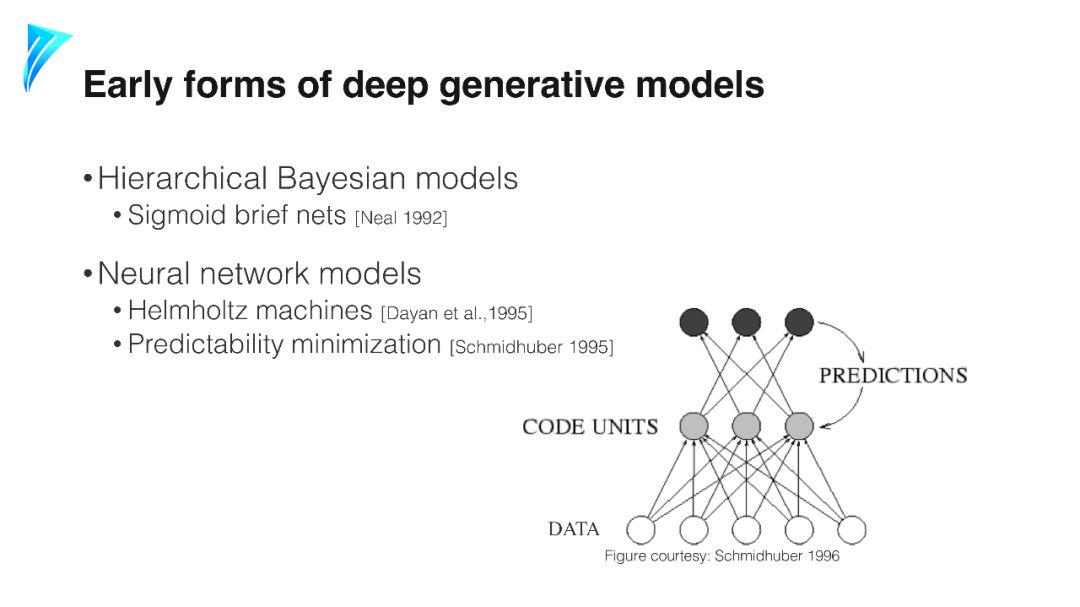 Early forms of deep generative models

• Hierarchical Bayesian models
  • Sigmoid brief nets [Neal 1992]

• Neural network models
  • Helmholtz machines [Dayan et al.,1995]
  • Predictability minimization [Schmidhuber 1995]

PREDICTIONS

CODE UNITS

DATA

Figure courtesy: Schmidhuber 1996